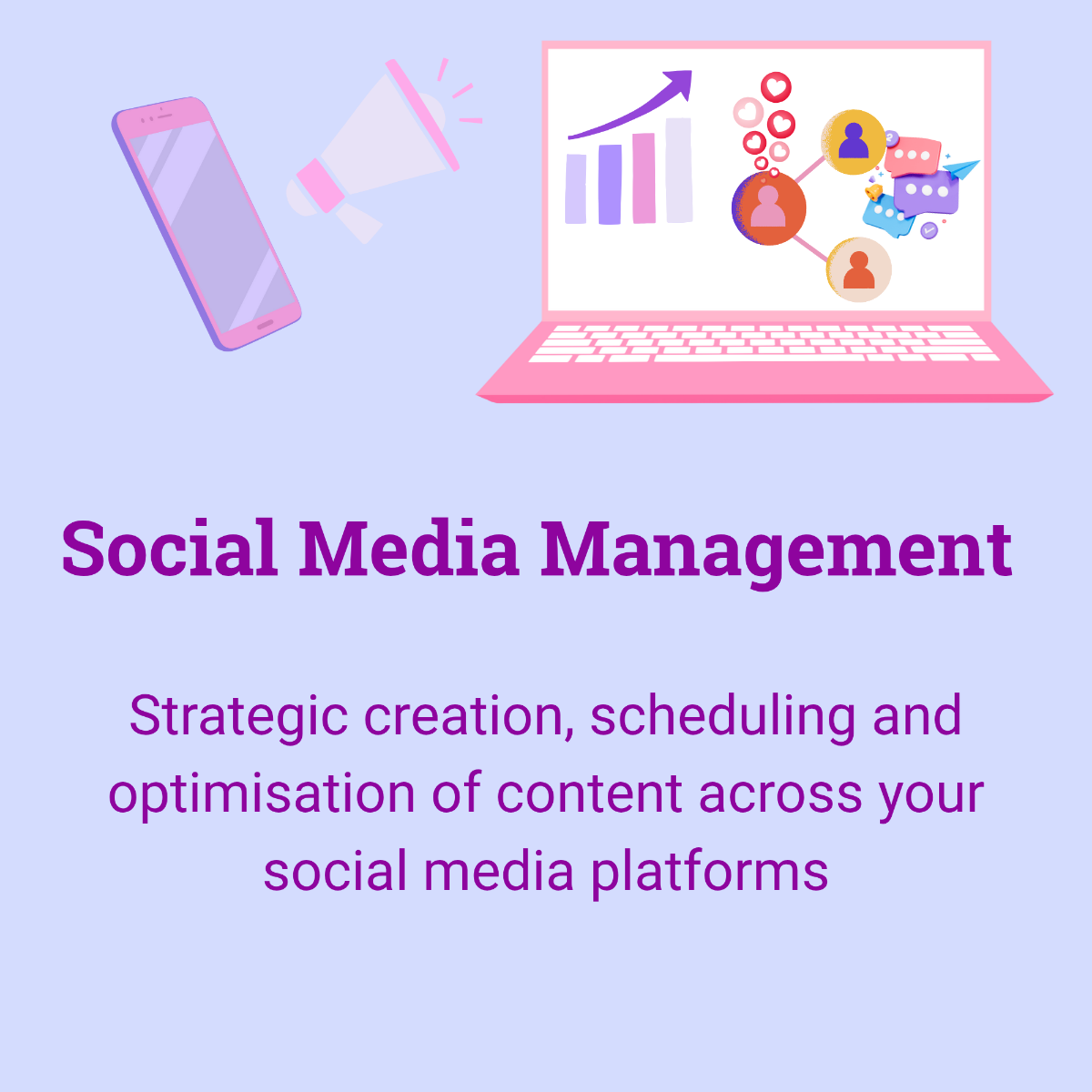 Social Media Management

Strategic creation, scheduling and optimisation of content across your social media platforms